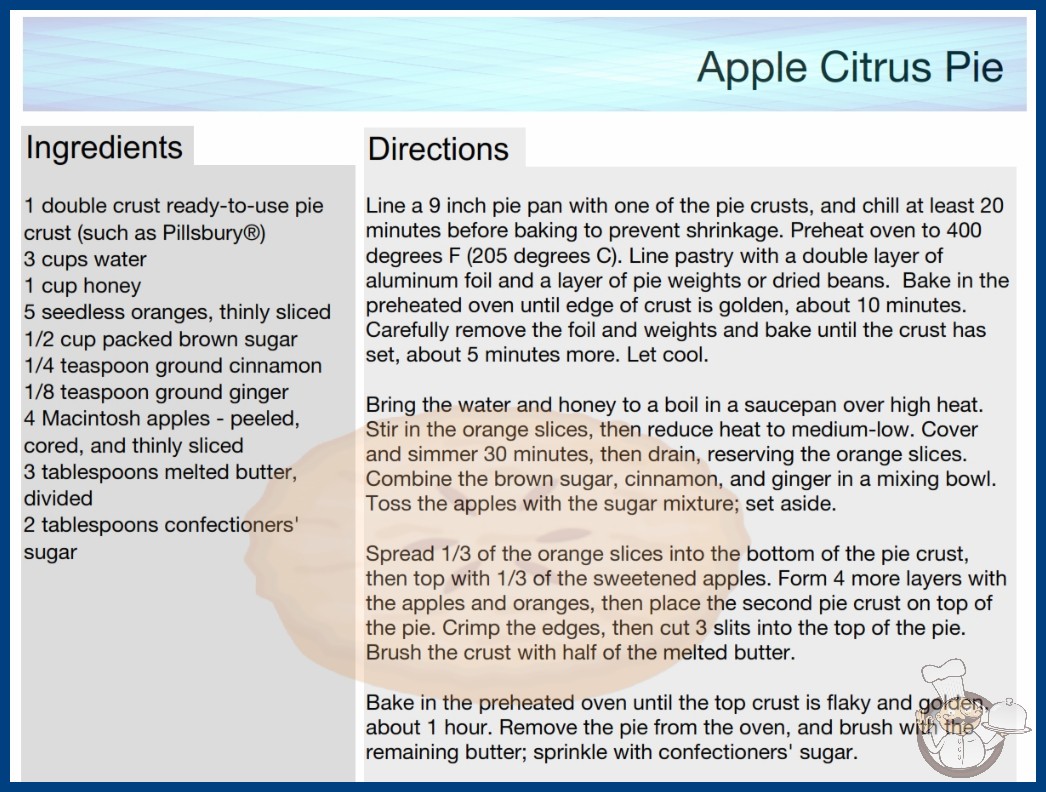 Apple Citrus Pie

Ingredients

1 double crust ready-to-use pie crust (such as Pillsbury®)
3 cups water
1 cup honey
5 seedless oranges, thinly sliced
1/2 cup packed brown sugar
1/4 teaspoon ground cinnamon
1/8 teaspoon ground ginger
4 Macintosh apples - peeled, cored, and thinly sliced
3 tablespoons melted butter, divided
2 tablespoons confectioners' sugar

Directions

Line a 9 inch pie pan with one of the pie crusts, and chill at least 20 minutes before baking to prevent shrinkage. Preheat oven to 400 degrees F (205 degrees C). Line pastry with a double layer of aluminum foil and a layer of pie weights or dried beans. Bake in the preheated oven until edge of crust is golden, about 10 minutes. Carefully remove the foil and weights and bake until the crust has set, about 5 minutes more. Let cool.

Bring the water and honey to a boil in a saucepan over high heat. Stir in the orange slices, then reduce heat to medium-low. Cover and simmer 30 minutes, then drain, reserving the orange slices. Combine the brown sugar, cinnamon, and ginger in a mixing bowl. Toss the apples with the sugar mixture; set aside.

Spread 1/3 of the orange slices into the bottom of the pie crust, then top with 1/3 of the sweetened apples. Form 4 more layers with the apples and oranges, then place the second pie crust on top of the pie. Crimp the edges, then cut 3 slits into the top of the pie. Brush the crust with half of the melted butter.

Bake in the preheated oven until the top crust is flaky and golden, about 1 hour. Remove the pie from the oven, and brush with the remaining butter; sprinkle with confectioners' sugar.